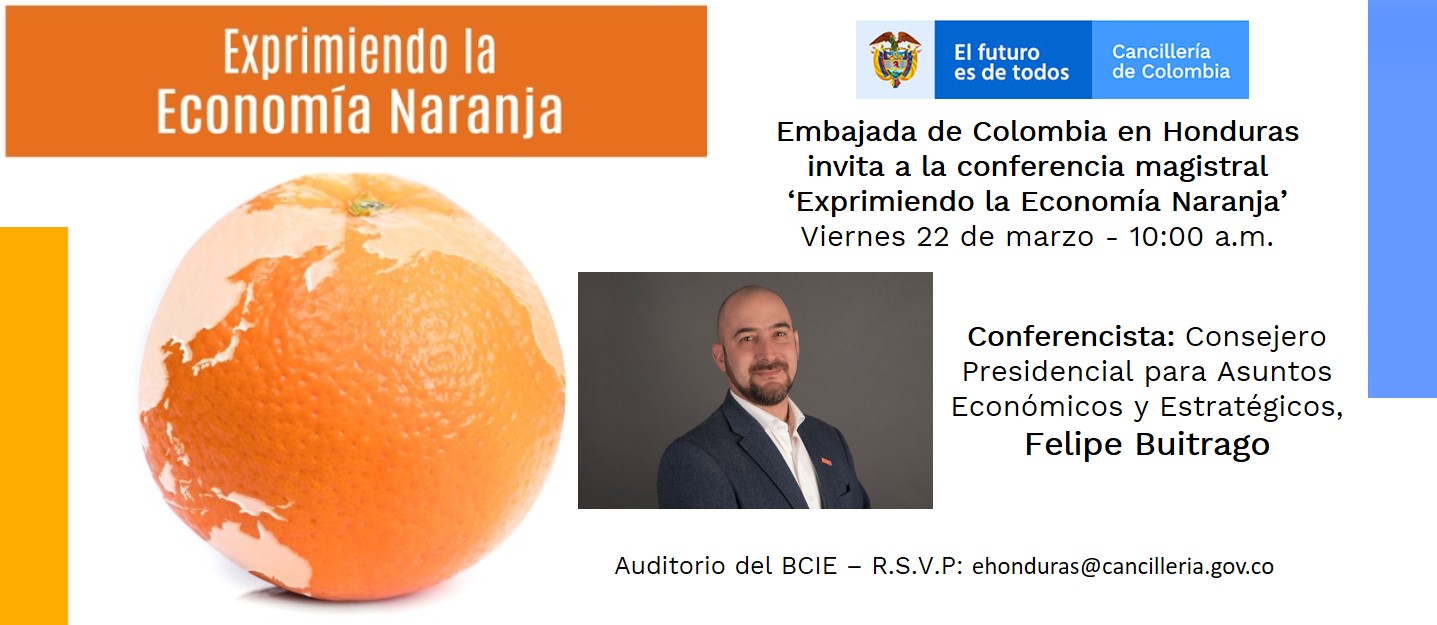 Exprimiendo la Economía Naranja

El futuro es de todos

Cancillería de Colombia

Embajada de Colombia en Honduras invita a la conferencia magistral 'Exprimiendo la Economía Naranja'
Viernes 22 de marzo - 10:00 a.m.

Conferencista: Consejero Presidencial para Asuntos Económicos y Estratégicos,
Felipe Buitrago

Auditorio del BCIE – R.S.V.P: ehonduras@cancilleria.gov.co